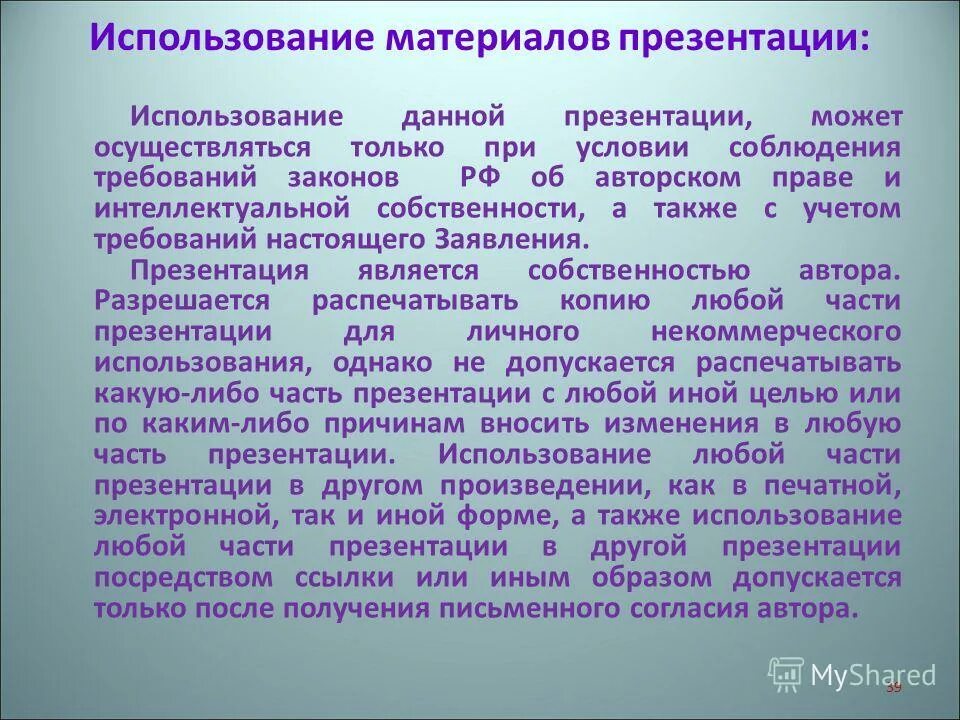 Использование материалов презентации:

Использование данной презентации, может осуществляться только при условии соблюдения требований законов РФ об авторском праве и интеллектуальной собственности, а также с учетом требований настоящего Заявления.

Презентация является собственностью автора. Разрешается распечатывать копию любой части презентации для личного некоммерческого использования, однако не допускается распечатывать какую-либо часть презентации с любой иной целью или по каким-либо причинам вносить изменения в любую часть презентации. Использование любой части презентации в другом произведении, как в печатной, электронной, так и иной форме, а также использование любой части презентации в другой презентации посредством ссылки или иным образом допускается только после получения письменного согласия автора.

MyShared

39